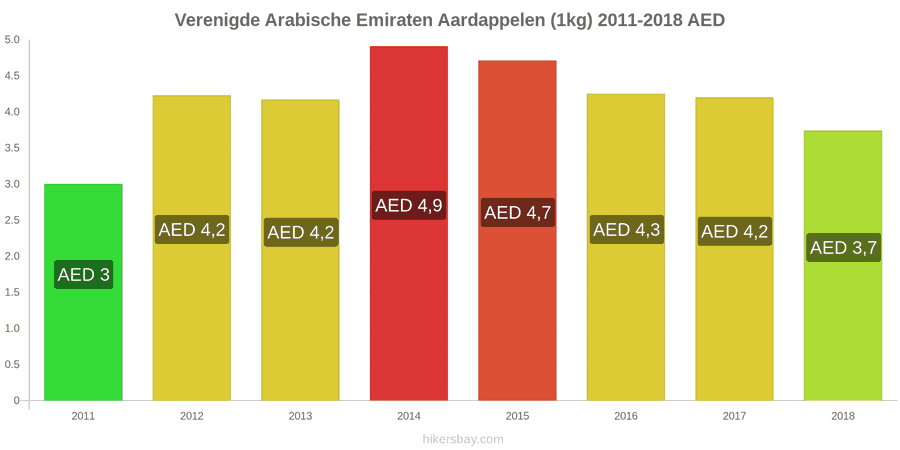 Verenigde Arabische Emiraten Aardappelen (1kg) 2011-2018 AED

5.0
4.5
4.0
3.5
3.0
2.5
2.0
1.5
1.0
0.5
0

AED 3
AED 4,2
AED 4,2
AED 4,9
AED 4,7
AED 4,3
AED 4,2
AED 3,7

2011
2012
2013
2014
2015
2016
2017
2018

hikersbay.com